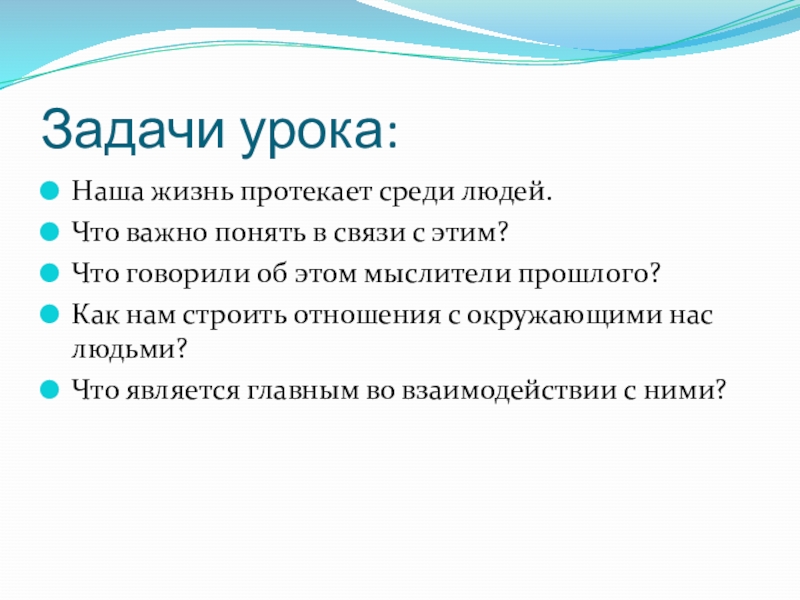 Задачи урока:

Наша жизнь протекает среди людей.

Что важно понять в связи с этим?

Что говорили об этом мыслители прошлого?

Как нам строить отношения с окружающими нас людьми?

Что является главным во взаимодействии с ними?